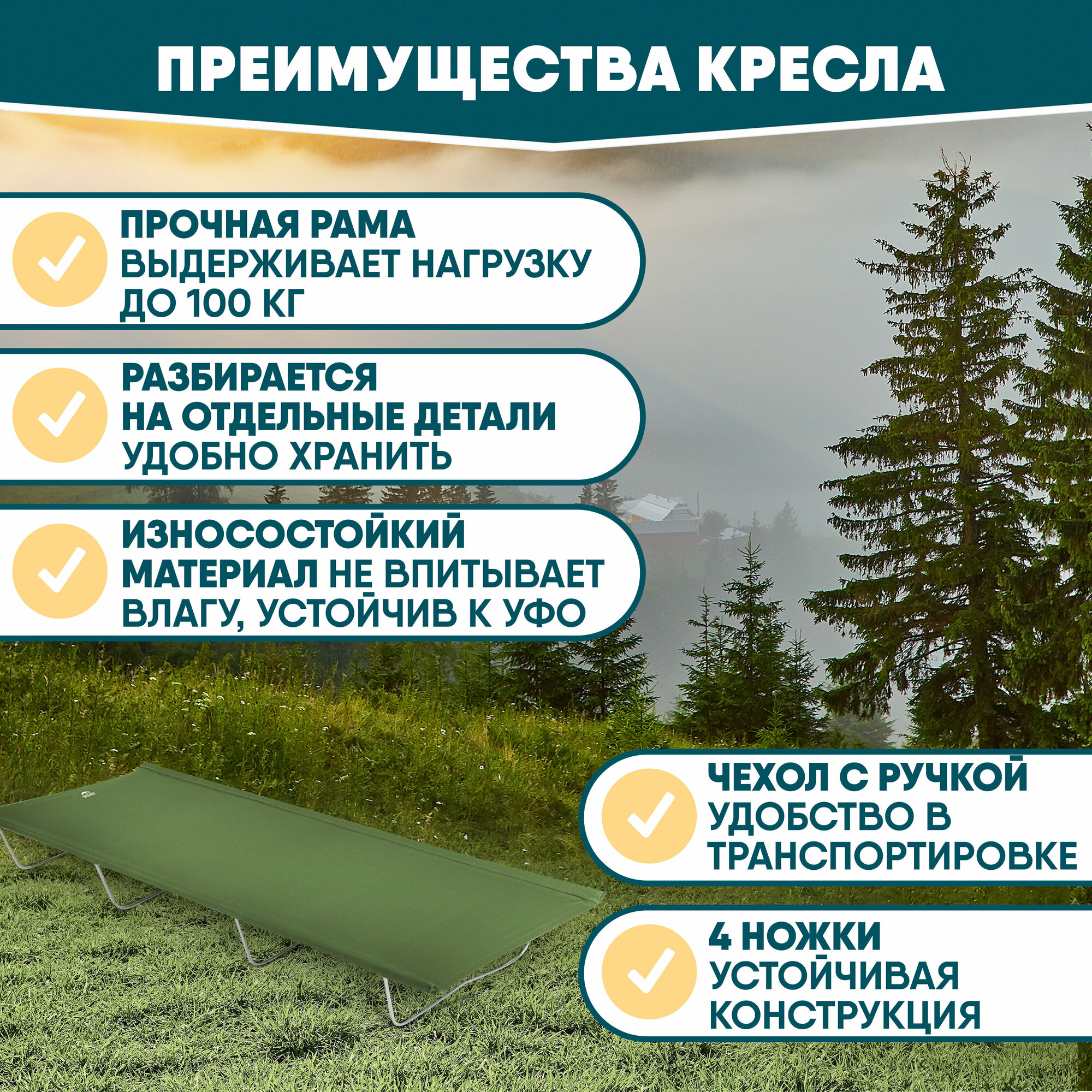 ПРЕИМУЩЕСТВА КРЕСЛА

ПРОЧНАЯ РАМА
ВЫДЕРЖИВАЕТ НАГРУЗКУ ДО 100 КГ

РАЗБИРАЕТСЯ НА ОТДЕЛЬНЫЕ ДЕТАЛИ
УДОБНО ХРАНИТЬ

ИЗНОСОСТОЙКИЙ МАТЕРИАЛ НЕ ВПИТЫВАЕТ ВЛАГУ, УСТОЙЧИВ К УФО

ЧЕХОЛ С РУЧКОЙ
УДОБСТВО В ТРАНСПОРТИРОВКЕ

4 НОЖКИ
УСТОЙЧИВАЯ КОНСТРУКЦИЯ